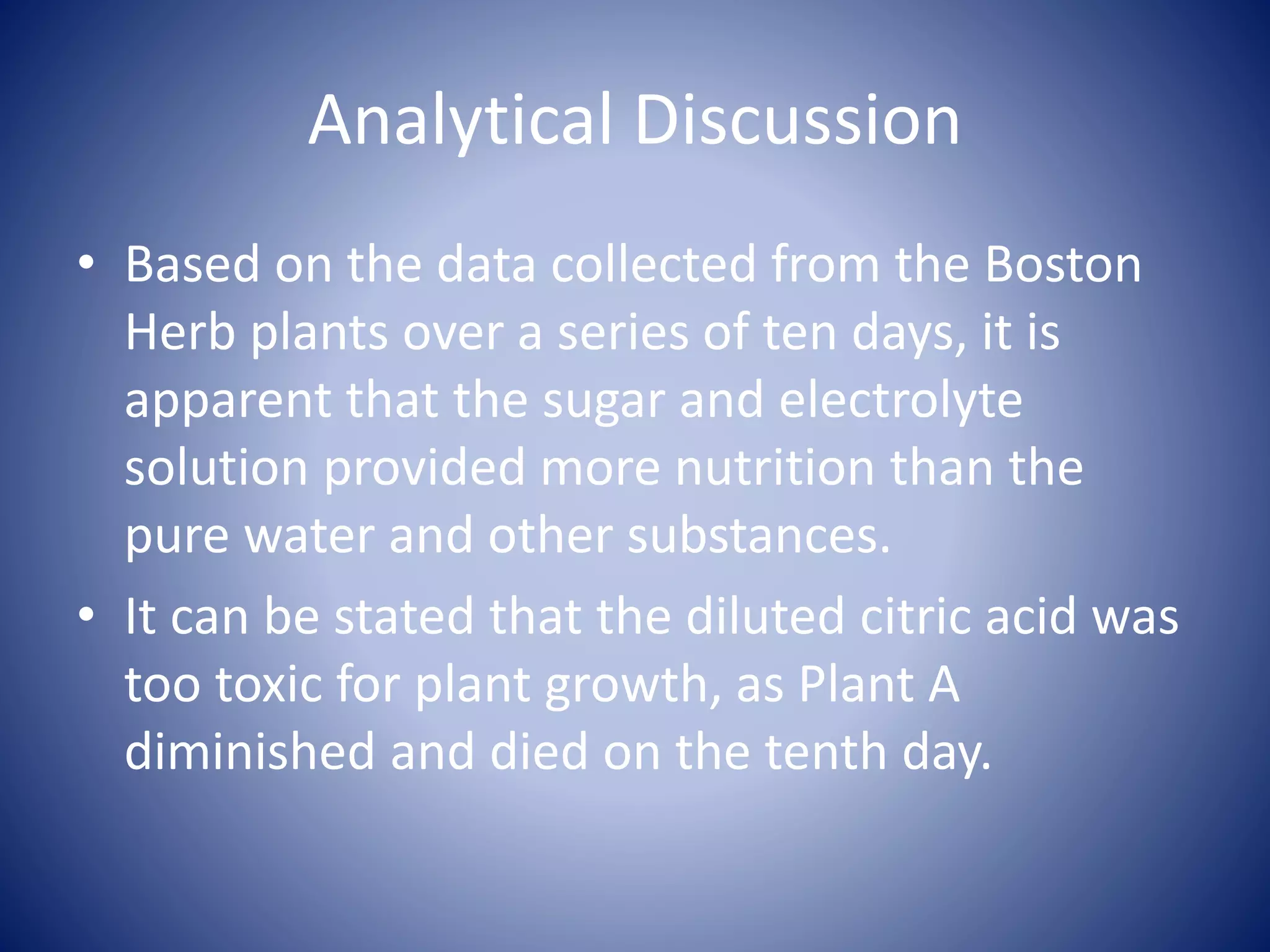 Analytical Discussion

• Based on the data collected from the Boston Herb plants over a series of ten days, it is apparent that the sugar and electrolyte solution provided more nutrition than the pure water and other substances.

• It can be stated that the diluted citric acid was too toxic for plant growth, as Plant A diminished and died on the tenth day.